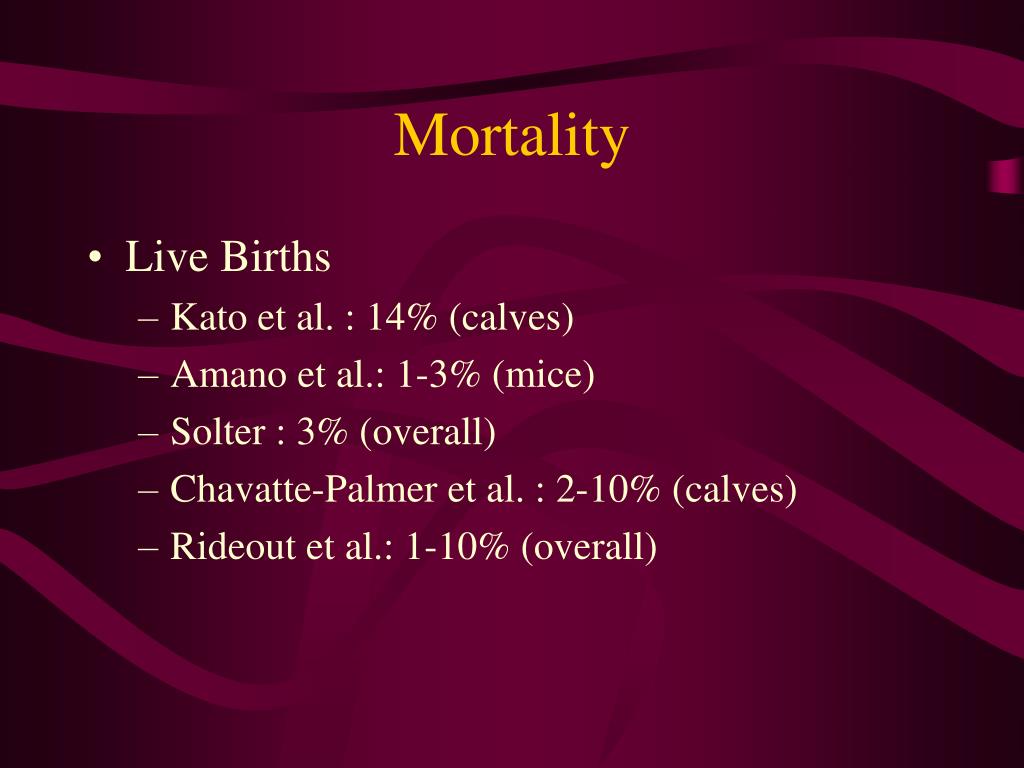 Mortality

• Live Births
– Kato et al. : 14% (calves)
– Amano et al.: 1-3% (mice)
– Solter : 3% (overall)
– Chavatte-Palmer et al. : 2-10% (calves)
– Rideout et al.: 1-10% (overall)